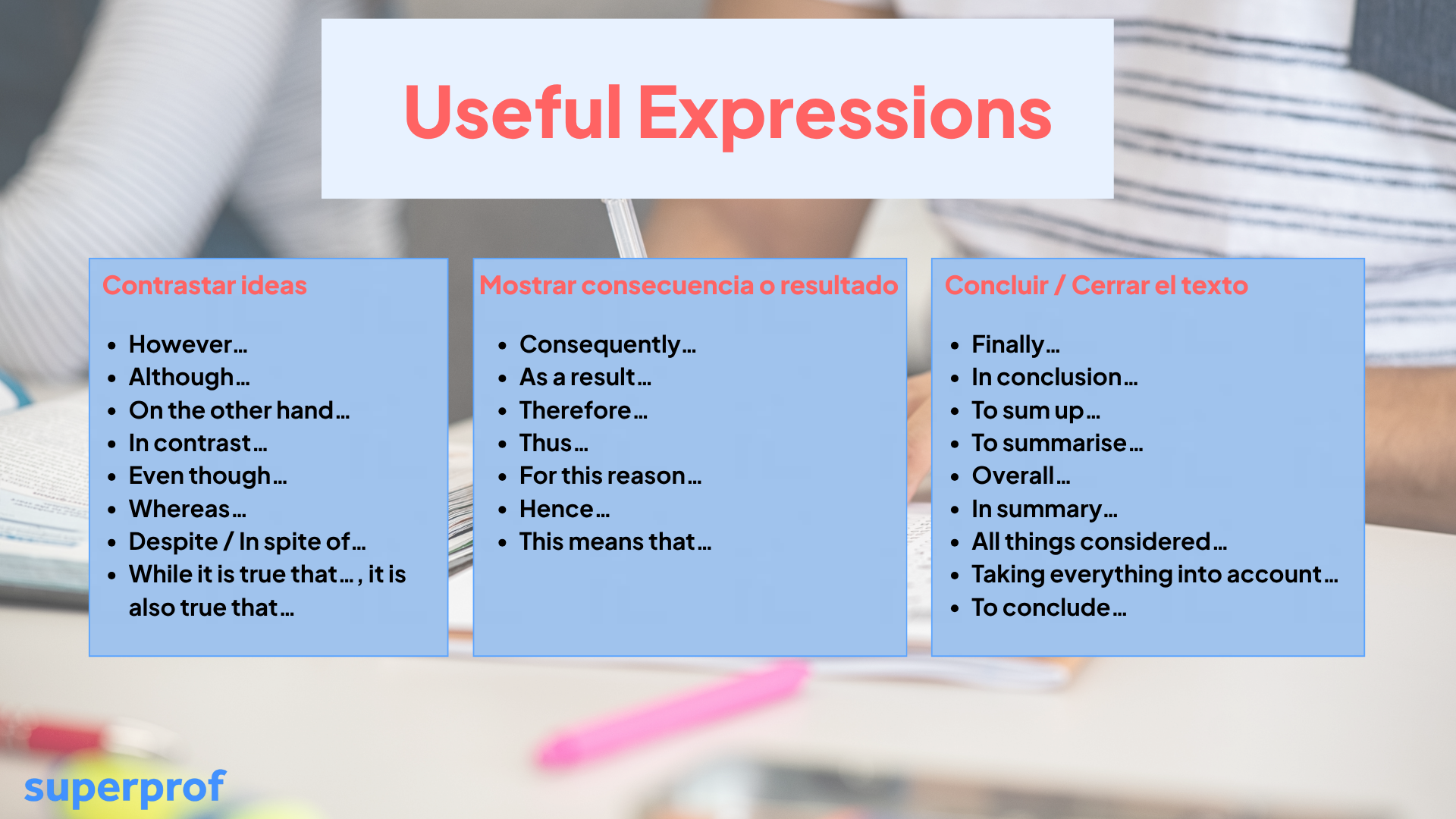 Useful Expressions

Contrastar ideas

- However…
- Although…
- On the other hand…
- In contrast…
- Even though…
- Whereas…
- Despite / In spite of…
- While it is true that…, it is also true that…

Mostrar consecuencia o resultado

- Consequently…
- As a result…
- Therefore…
- Thus…
- For this reason…
- Hence…
- This means that…

Concluir / Cerrar el texto

- Finally…
- In conclusion…
- To sum up…
- To summarise…
- Overall…
- In summary…
- All things considered…
- Taking everything into account…
- To conclude…

superprof